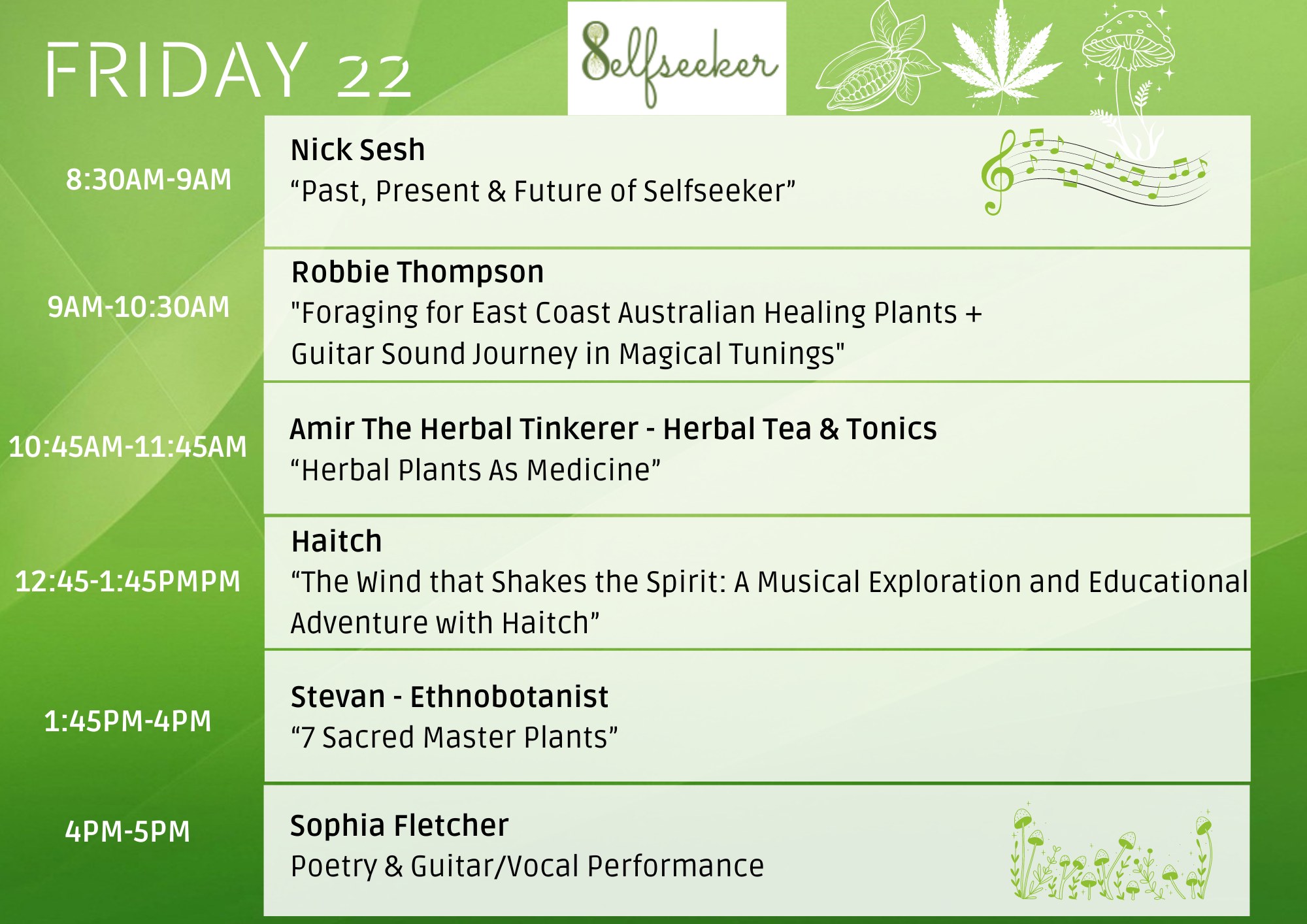 FRIDAY 22

Selfseeker

8:30AM-9AM

Nick Sesh
“Past, Present & Future of Selfseeker”

9AM-10:30AM

Robbie Thompson
"Foraging for East Coast Australian Healing Plants + Guitar Sound Journey in Magical Tunings"

10:45AM-11:45AM

Amir The Herbal Tinkerer - Herbal Tea & Tonics
“Herbal Plants As Medicine”

12:45-1:45PMPM

Haitch
“The Wind that Shakes the Spirit: A Musical Exploration and Educational Adventure with Haitch”

1:45PM-4PM

Stevan - Ethnobotanist
“7 Sacred Master Plants”

4PM-5PM

Sophia Fletcher
Poetry & Guitar/Vocal Performance